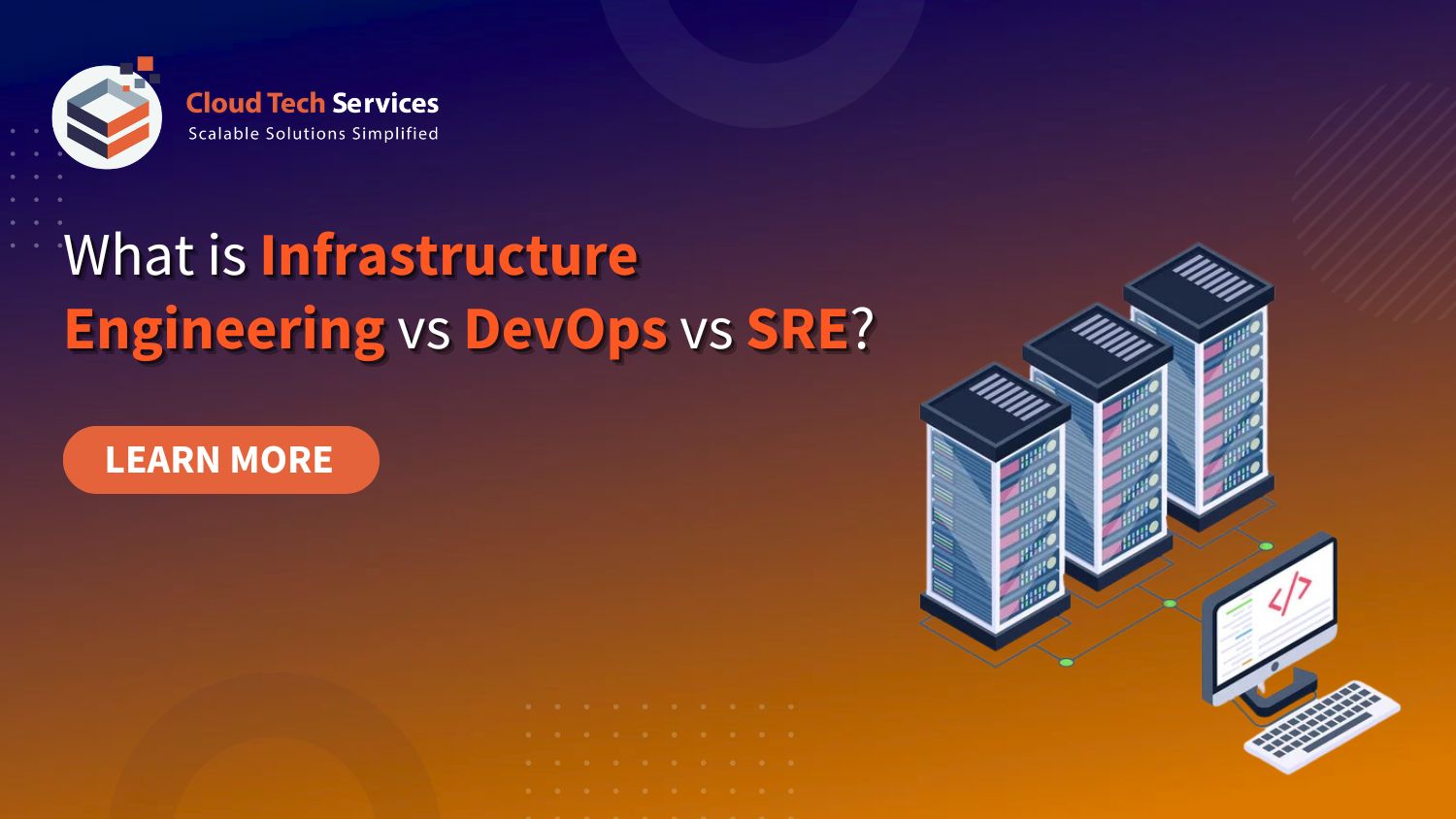 Cloud Tech Services
Scalable Solutions Simplified

What is Infrastructure Engineering vs DevOps vs SRE?

LEARN MORE

</>